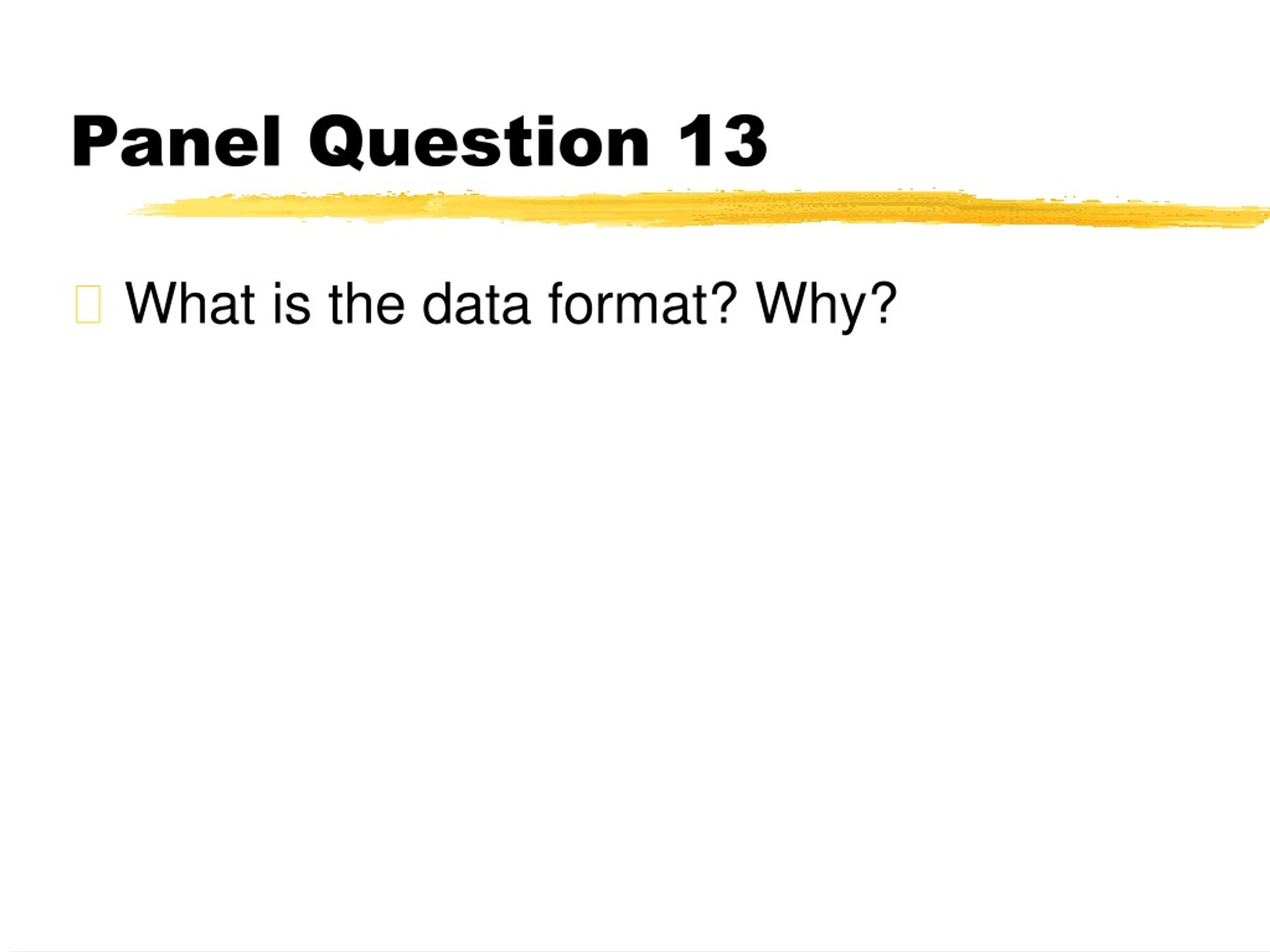 Panel Question 13

What is the data format? Why?